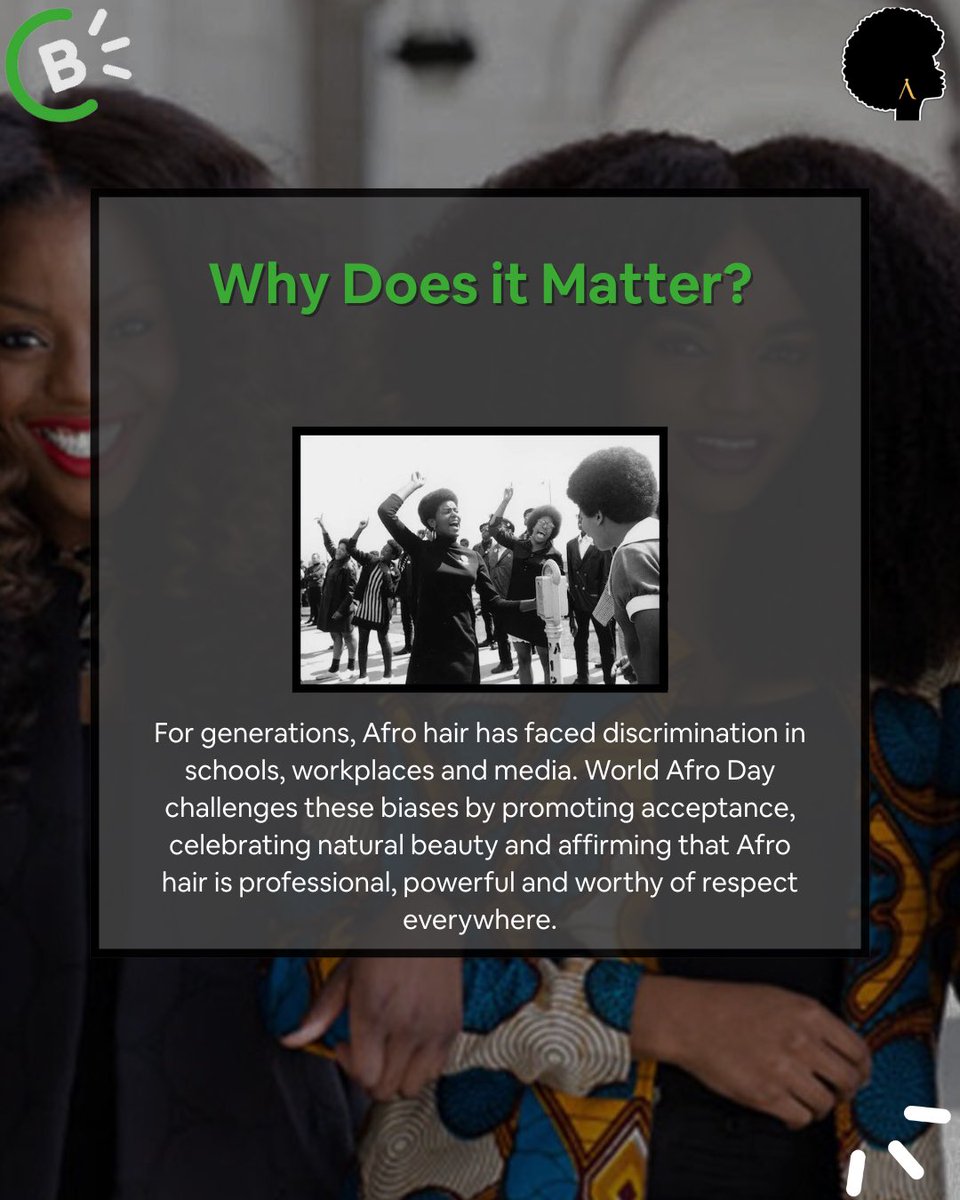 B

Why Does it Matter?

For generations, Afro hair has faced discrimination in schools, workplaces and media. World Afro Day challenges these biases by promoting acceptance, celebrating natural beauty and affirming that Afro hair is professional, powerful and worthy of respect everywhere.